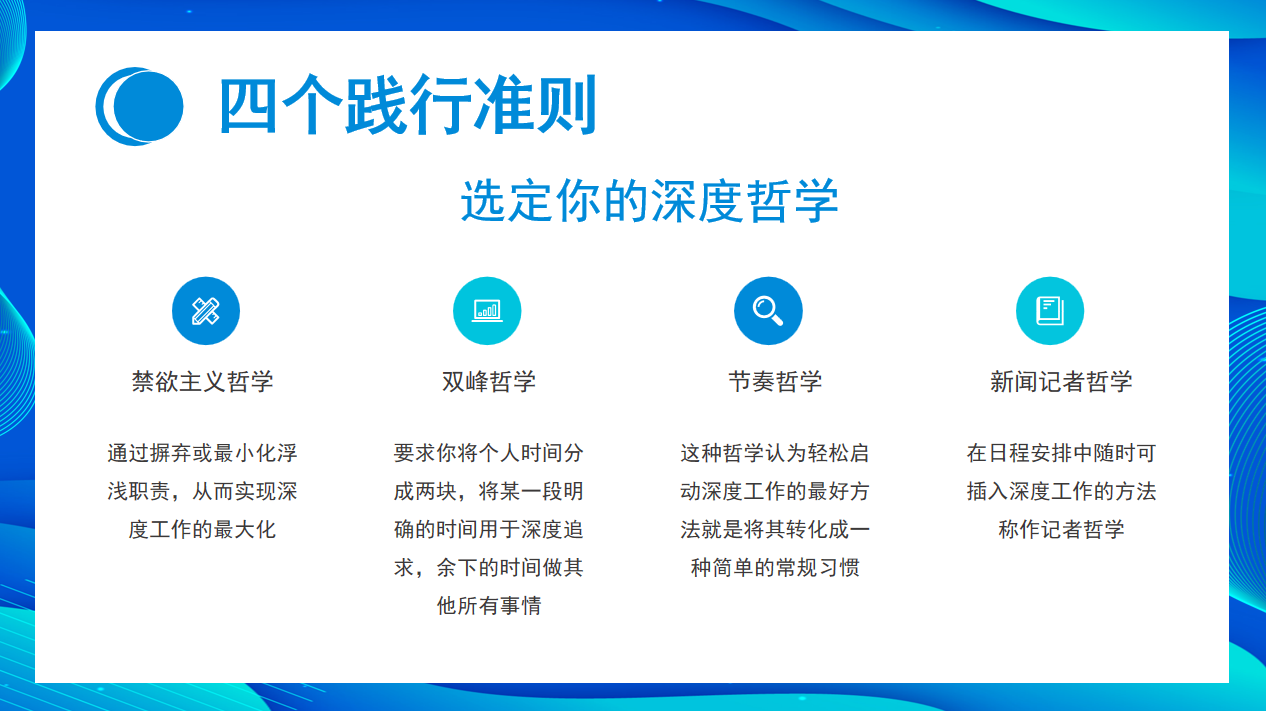 四个践行准则

选定你的深度哲学

禁欲主义哲学

通过摒弃或最小化浮浅职责，从而实现深度工作的最大化

双峰哲学

要求你将个人时间分成两块，将某一段明确的时间用于深度追求，余下的时间做其他所有事情

节奏哲学

这种哲学认为轻松启动深度工作的最好方法就是将其转化成一种简单的常规习惯

新闻记者哲学

在日程安排中随时可插入深度工作的方法称作记者哲学